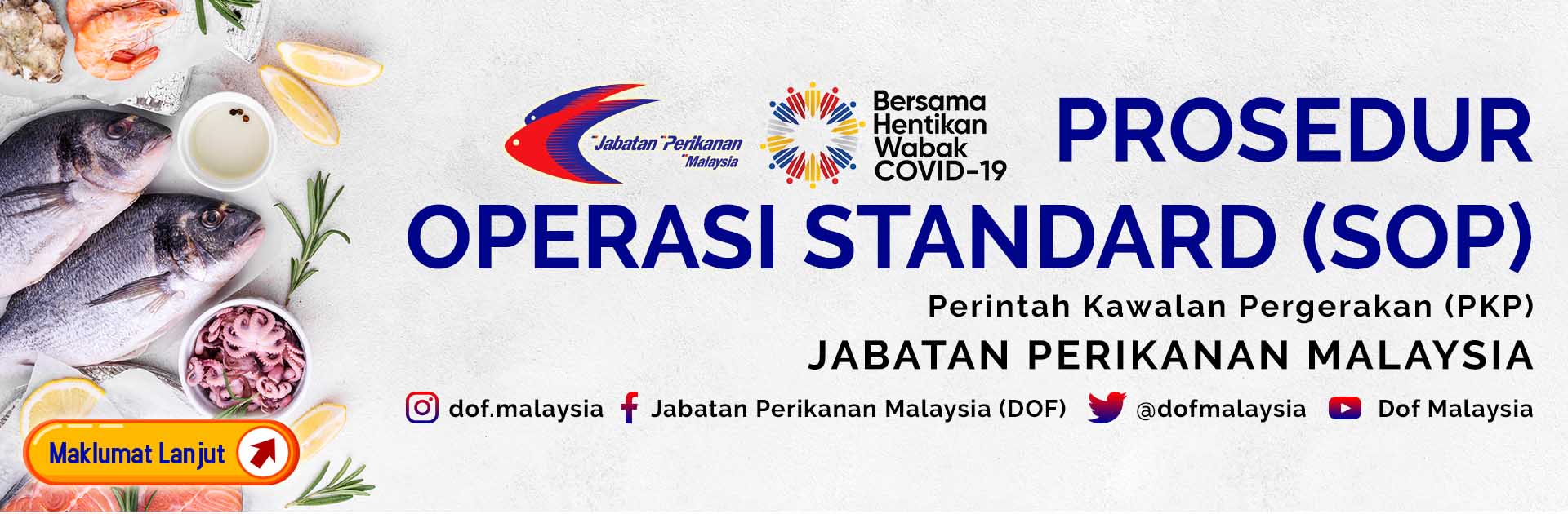 Jabatan Perikanan Malaysia

Bersama Hentikan Wabak COVID-19

PROSEDUR OPERASI STANDARD (SOP)

Perintah Kawalan Pergerakan (PKP)

JABATAN PERIKANAN MALAYSIA

dof.malaysia Jabatan Perikanan Malaysia (DOF) @dofmalaysia Dof Malaysia

Maklumat Lanjut